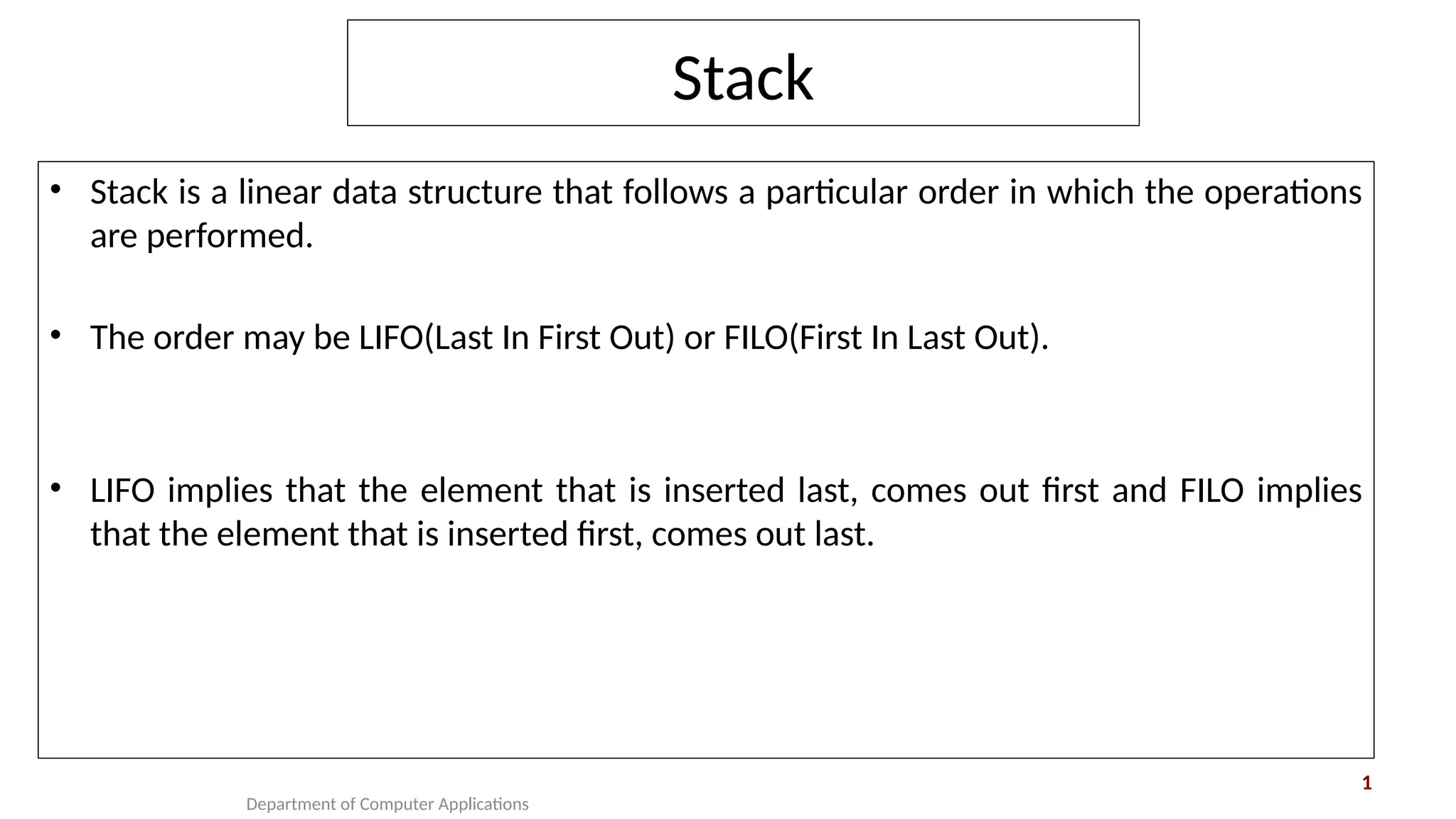 Stack

• Stack is a linear data structure that follows a particular order in which the operations are performed.

• The order may be LIFO(Last In First Out) or FILO(First In Last Out).

• LIFO implies that the element that is inserted last, comes out first and FILO implies that the element that is inserted first, comes out last.

1

Department of Computer Applications